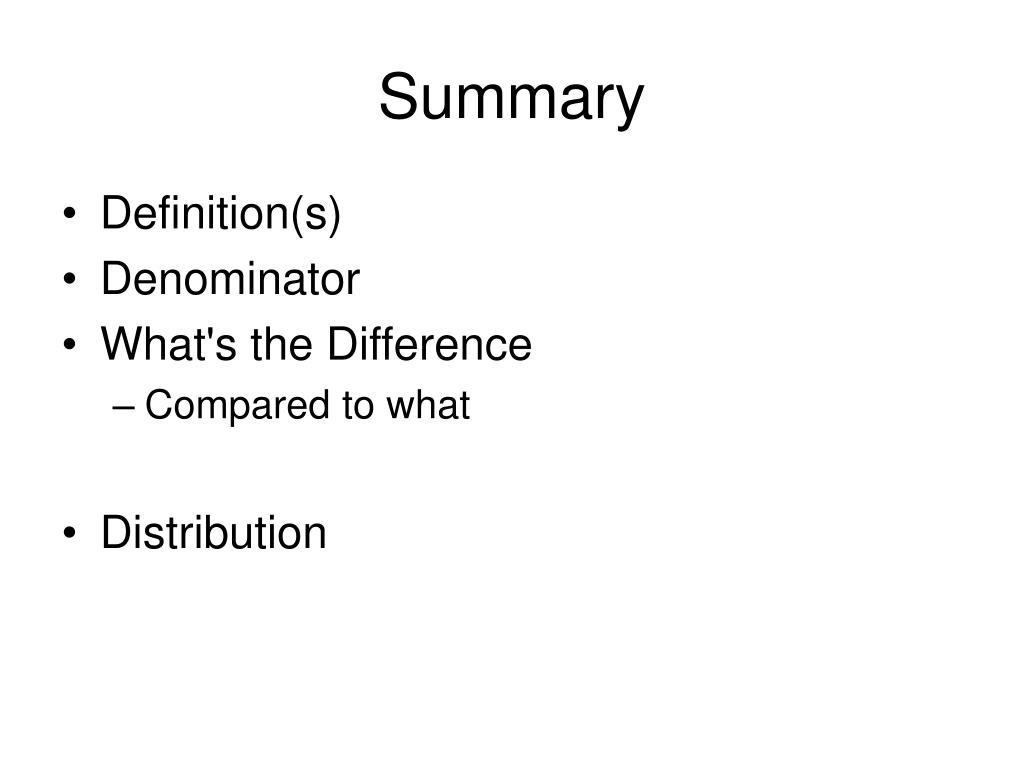 Summary

• Definition(s)
• Denominator
• What's the Difference
– Compared to what

• Distribution